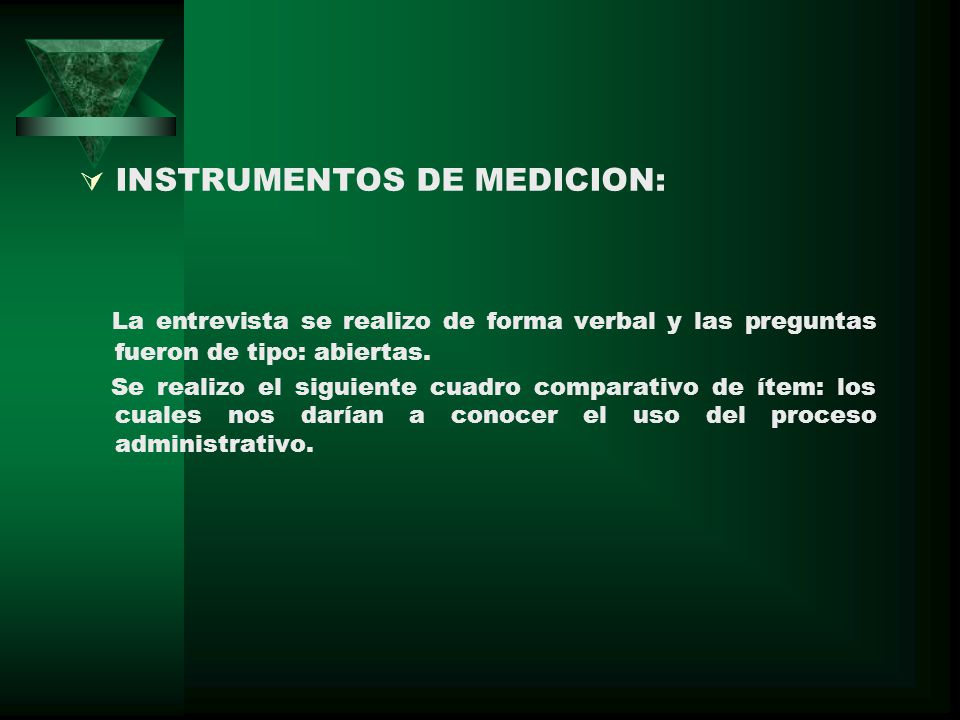 INSTRUMENTOS DE MEDICION:

La entrevista se realizo de forma verbal y las preguntas fueron de tipo: abiertas.

Se realizo el siguiente cuadro comparativo de ítem: los cuales nos darían a conocer el uso del proceso administrativo.